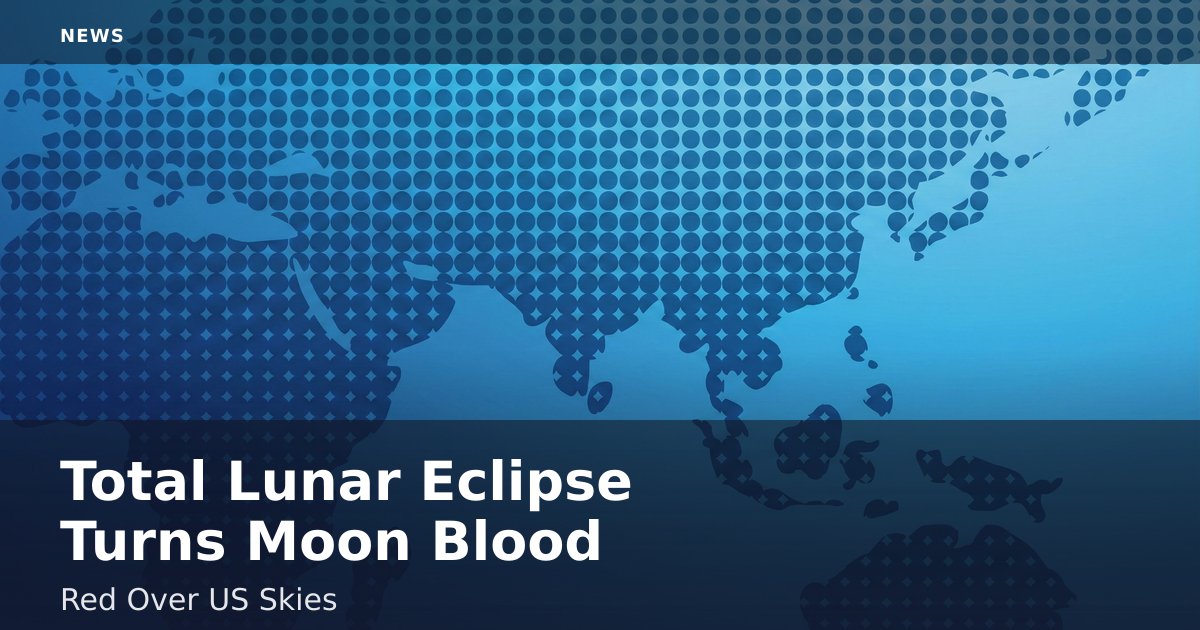 NEWS

Total Lunar Eclipse Turns Moon Blood

Red Over US Skies